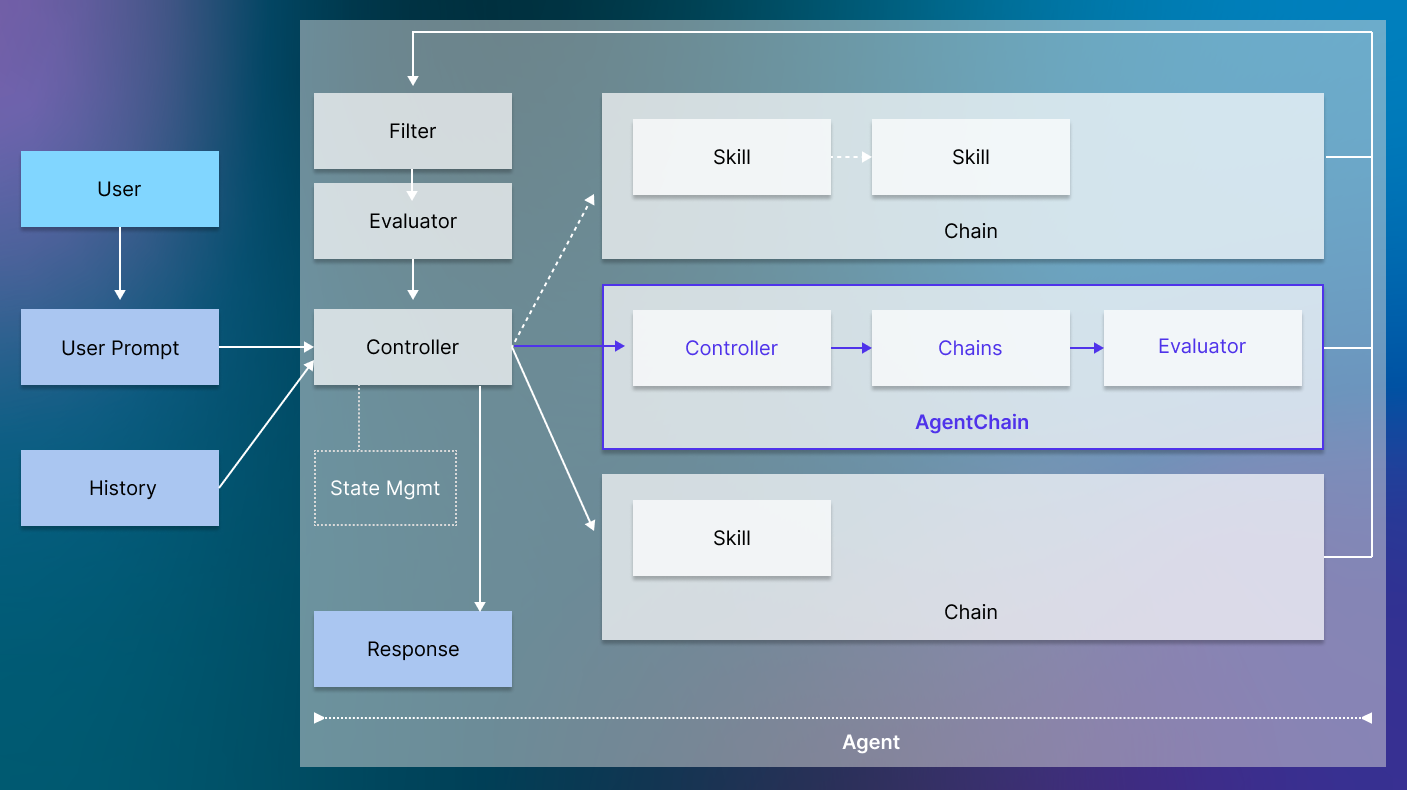 User

User Prompt

History

Filter

Evaluator

Controller

State Mgmt

Response

Skill

Skill

Chain

Controller

Chains

Evaluator

AgentChain

Skill

Chain

Agent